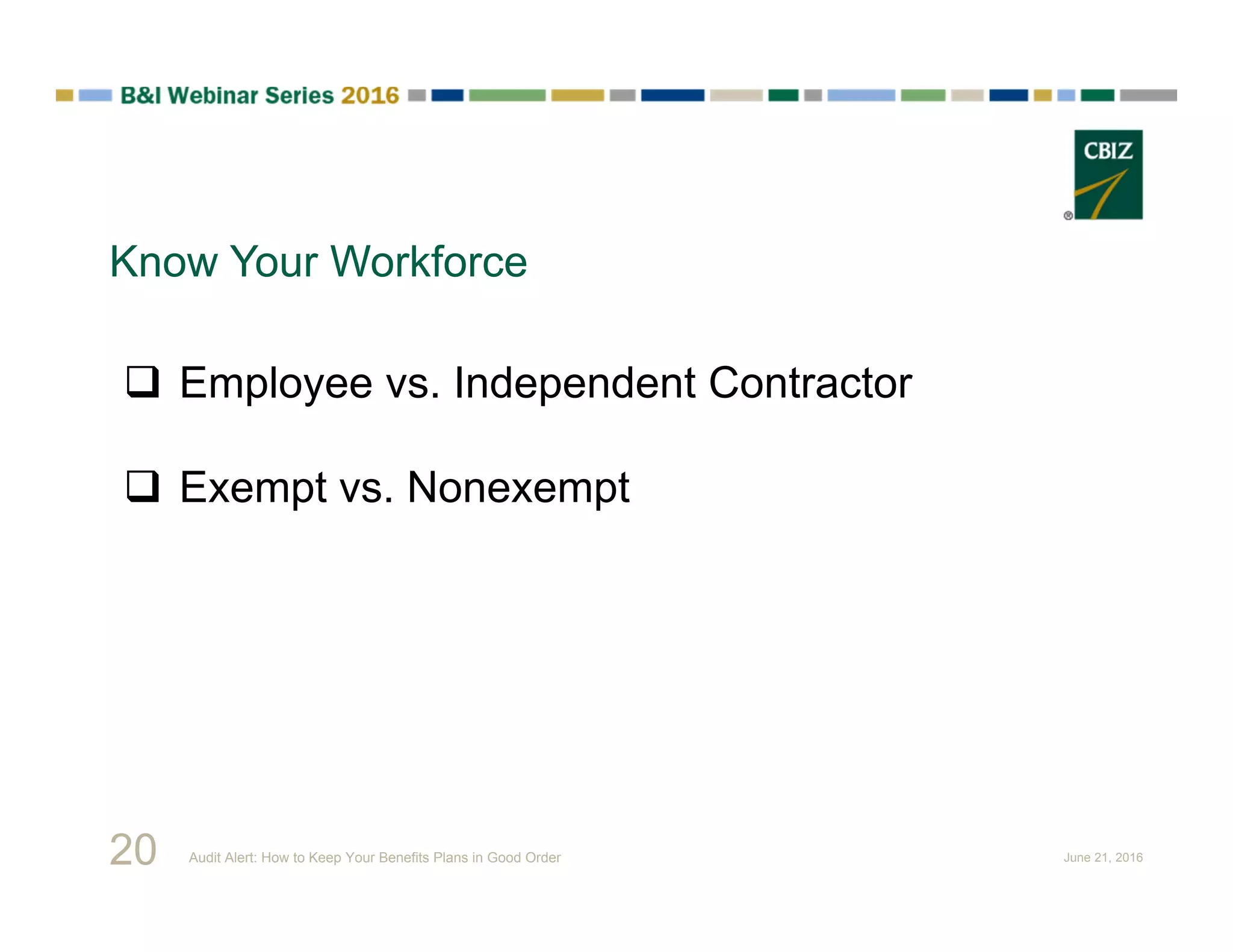 B&I Webinar Series 2016

CBIZ
®

Know Your Workforce

❑ Employee vs. Independent Contractor

❑ Exempt vs. Nonexempt

20 Audit Alert: How to Keep Your Benefits Plans in Good Order June 21, 2016